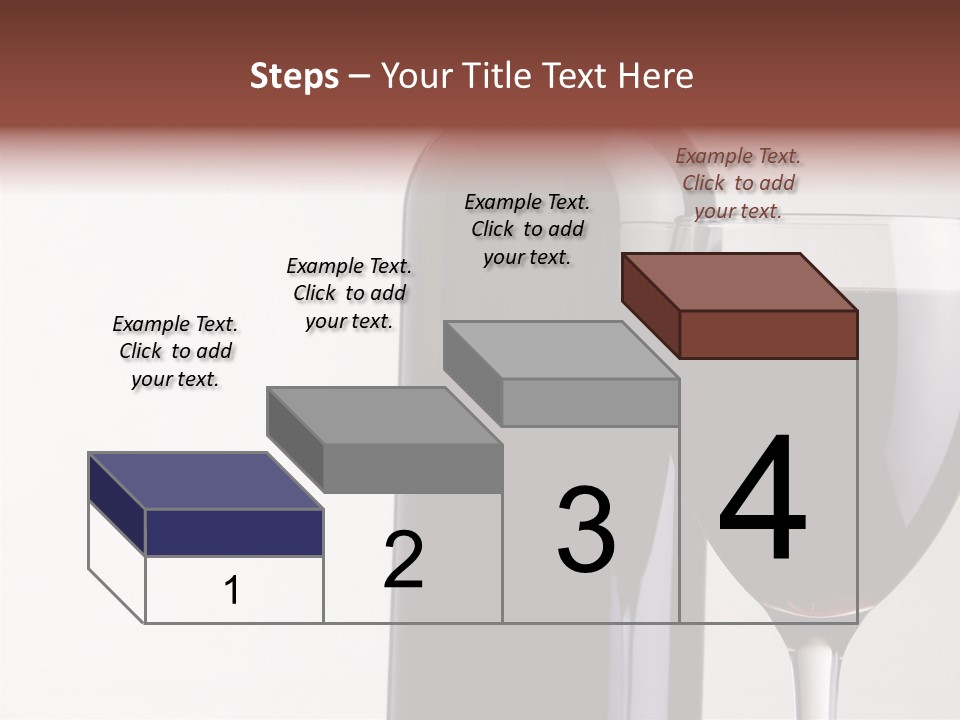 Steps – Your Title Text Here

Example Text. Click to add your text.

Example Text. Click to add your text.

Example Text. Click to add your text.

Example Text. Click to add your text.

1

2

3

4